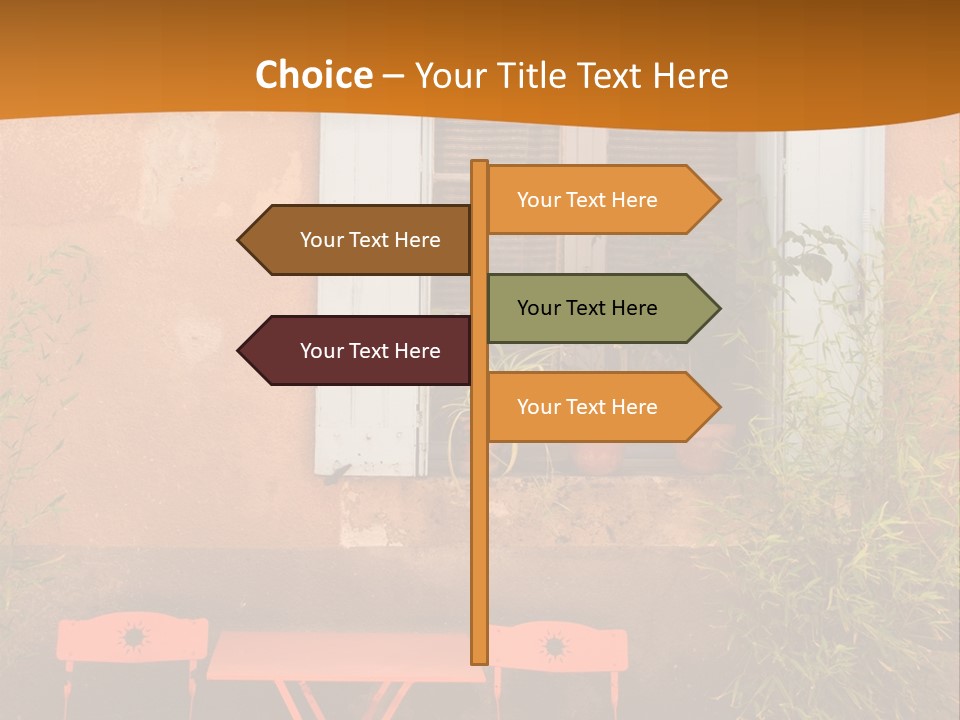 Choice – Your Title Text Here

Your Text Here

Your Text Here

Your Text Here

Your Text Here

Your Text Here